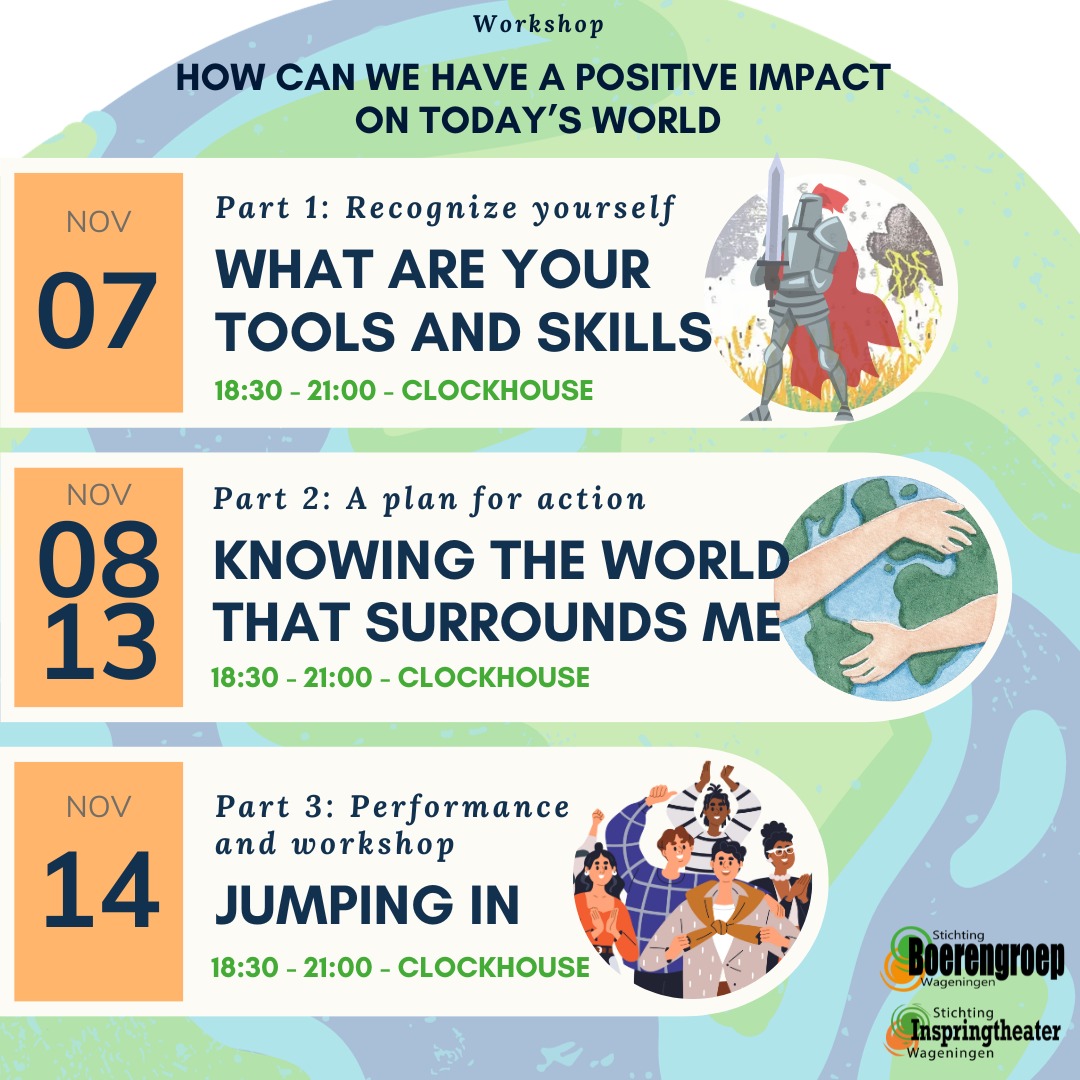 Workshop

HOW CAN WE HAVE A POSITIVE IMPACT ON TODAY'S WORLD

NOV
07

Part 1: Recognize yourself
WHAT ARE YOUR TOOLS AND SKILLS
18:30 - 21:00 - CLOCKHOUSE

NOV
08
13

Part 2: A plan for action
KNOWING THE WORLD THAT SURROUNDS ME
18:30 - 21:00 - CLOCKHOUSE

NOV
14

Part 3: Performance and workshop
JUMPING IN
18:30 - 21:00 - CLOCKHOUSE

Stichting Boerengroep Wageningen

Stichting Inspringtheater Wageningen